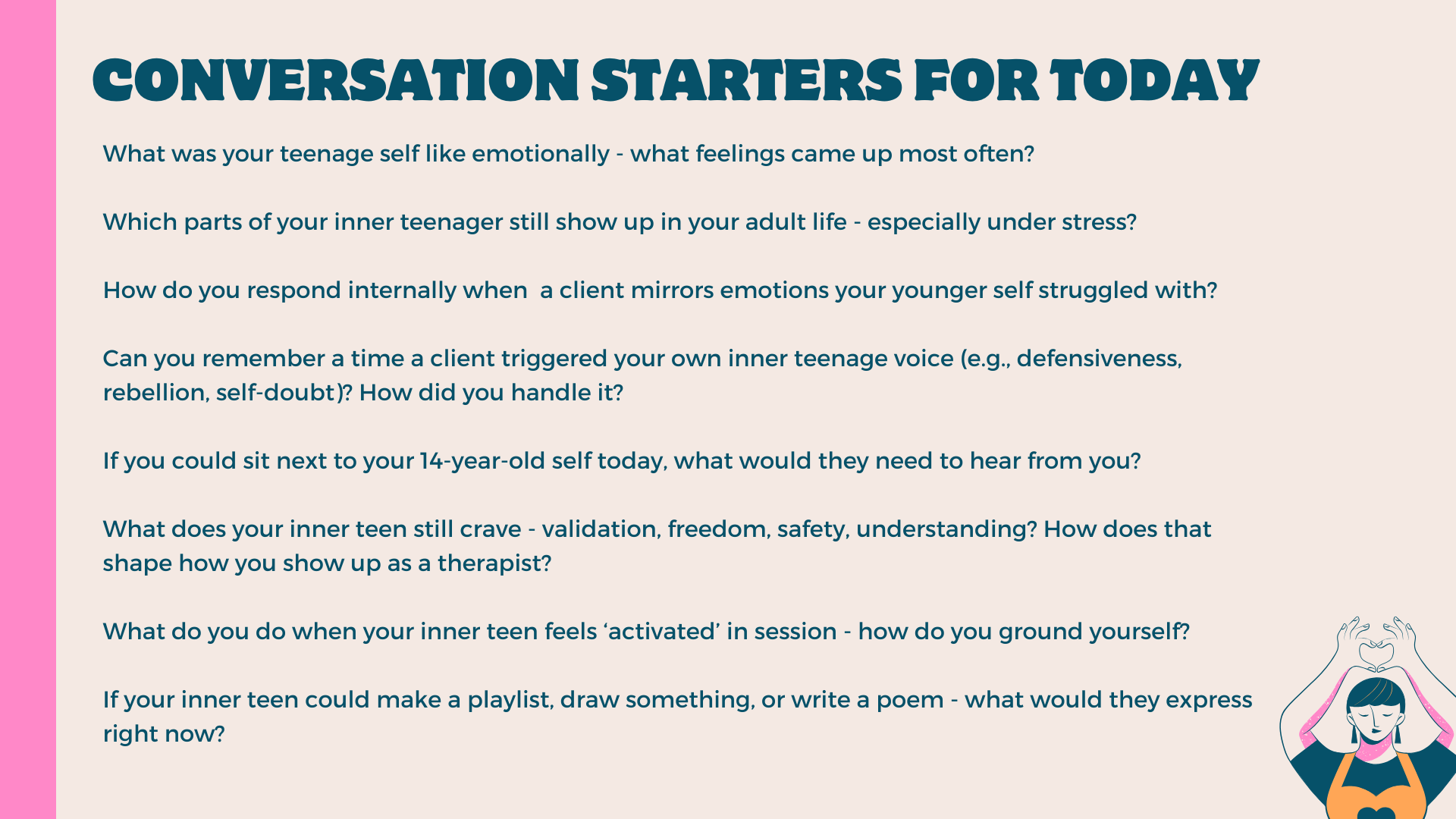 CONVERSATION STARTERS FOR TODAY

What was your teenage self like emotionally - what feelings came up most often?

Which parts of your inner teenager still show up in your adult life - especially under stress?

How do you respond internally when a client mirrors emotions your younger self struggled with?

Can you remember a time a client triggered your own inner teenage voice (e.g., defensiveness, rebellion, self-doubt)? How did you handle it?

If you could sit next to your 14-year-old self today, what would they need to hear from you?

What does your inner teen still crave - validation, freedom, safety, understanding? How does that shape how you show up as a therapist?

What do you do when your inner teen feels ‘activated’ in session - how do you ground yourself?

If your inner teen could make a playlist, draw something, or write a poem - what would they express right now?